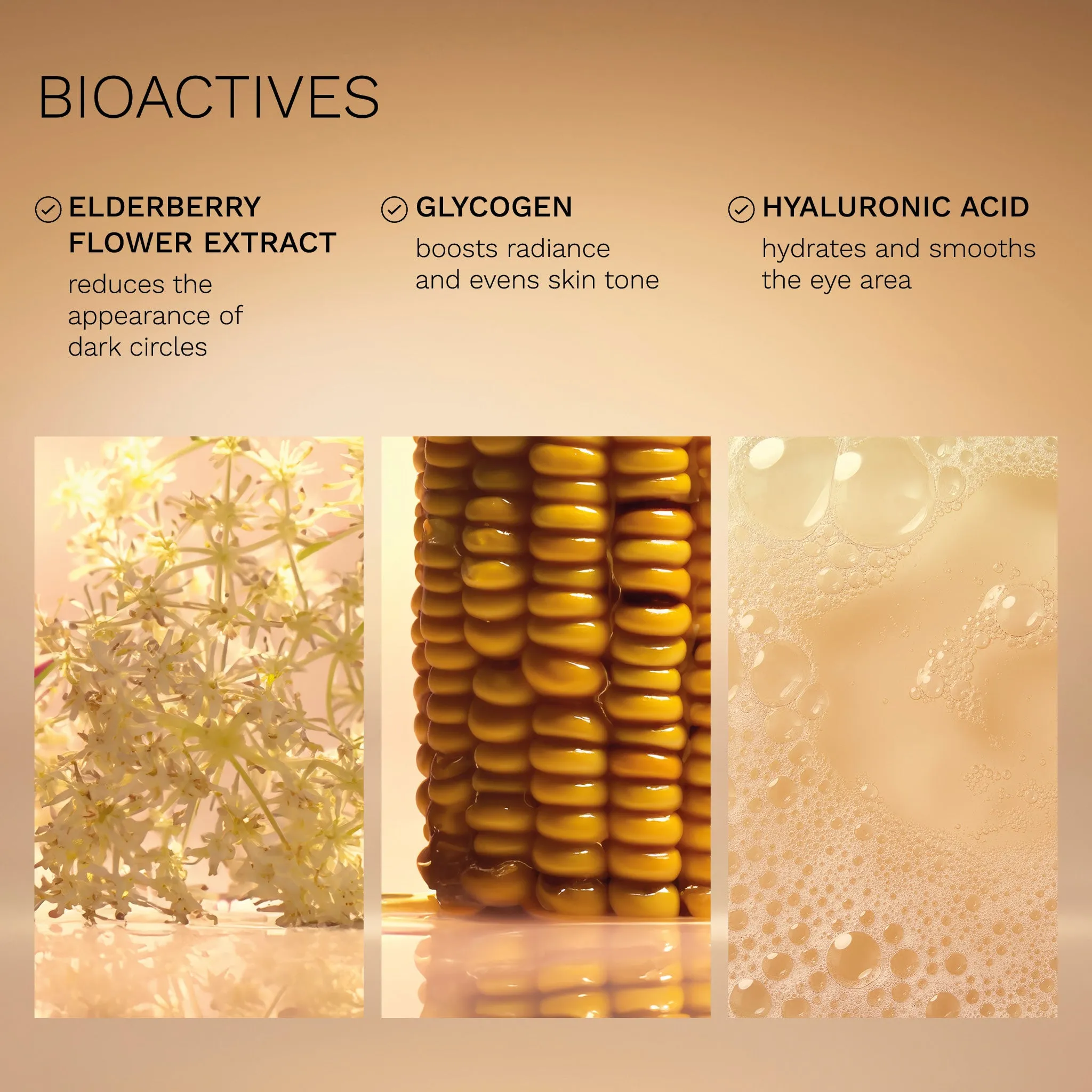 BIOACTIVES

ELDERBERRY FLOWER EXTRACT
reduces the appearance of dark circles

GLYCOGEN
boosts radiance and evens skin tone

HYALURONIC ACID
hydrates and smooths the eye area